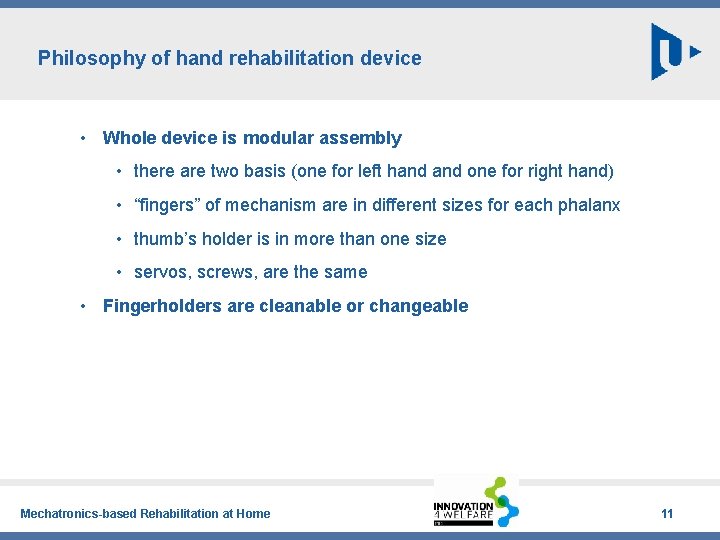 Philosophy of hand rehabilitation device

• Whole device is modular assembly
  • there are two basis (one for left hand and one for right hand)
  • “fingers” of mechanism are in different sizes for each phalanx
  • thumb’s holder is in more than one size
  • servos, screws, are the same
• Fingerholders are cleanable or changeable

Mechatronics-based Rehabilitation at Home

INNOVATION 4 WELFARE

11